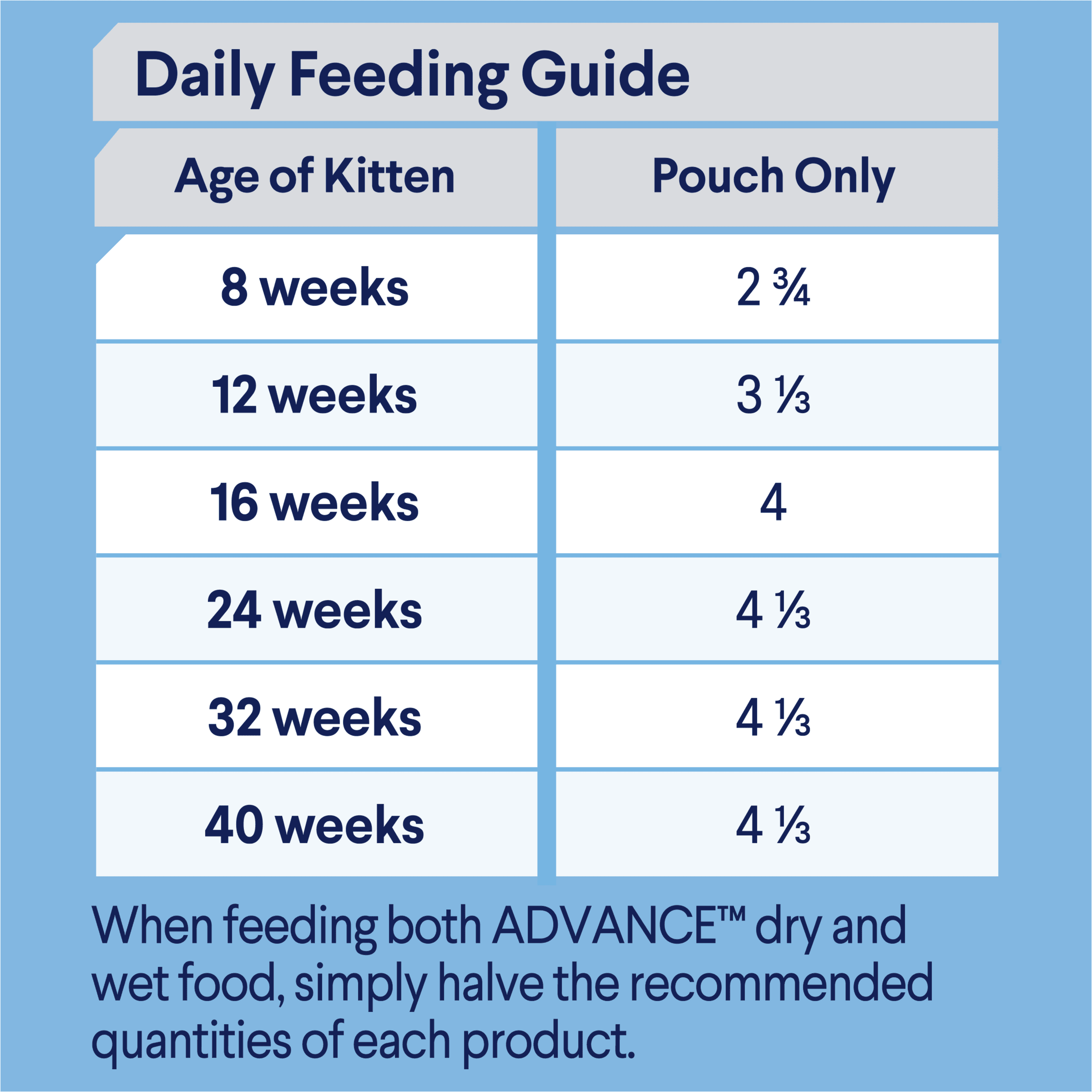 Daily Feeding Guide

| Age of Kitten | Pouch Only |
|---|---|
| 8 weeks | 2 ¾ |
| 12 weeks | 3 ⅓ |
| 16 weeks | 4 |
| 24 weeks | 4 ⅓ |
| 32 weeks | 4 ⅓ |
| 40 weeks | 4 ⅓ |

When feeding both ADVANCE™ dry and wet food, simply halve the recommended quantities of each product.